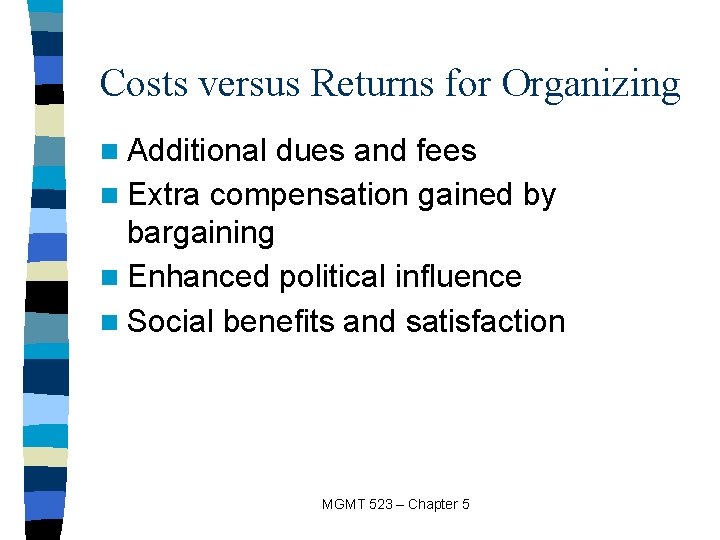 Costs versus Returns for Organizing

- Additional dues and fees
- Extra compensation gained by bargaining
- Enhanced political influence
- Social benefits and satisfaction

MGMT 523 – Chapter 5